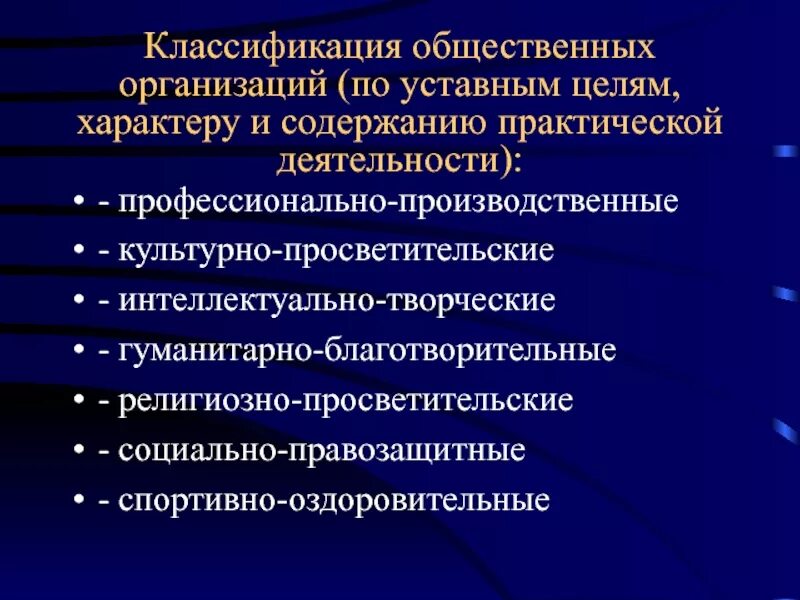 Классификация общественных организаций (по уставным целям, характеру и содержанию практической деятельности):

• - профессионально-производственные
• - культурно-просветительские
• - интеллектуально-творческие
• - гуманитарно-благотворительные
• - религиозно-просветительские
• - социально-правозащитные
• - спортивно-оздоровительные